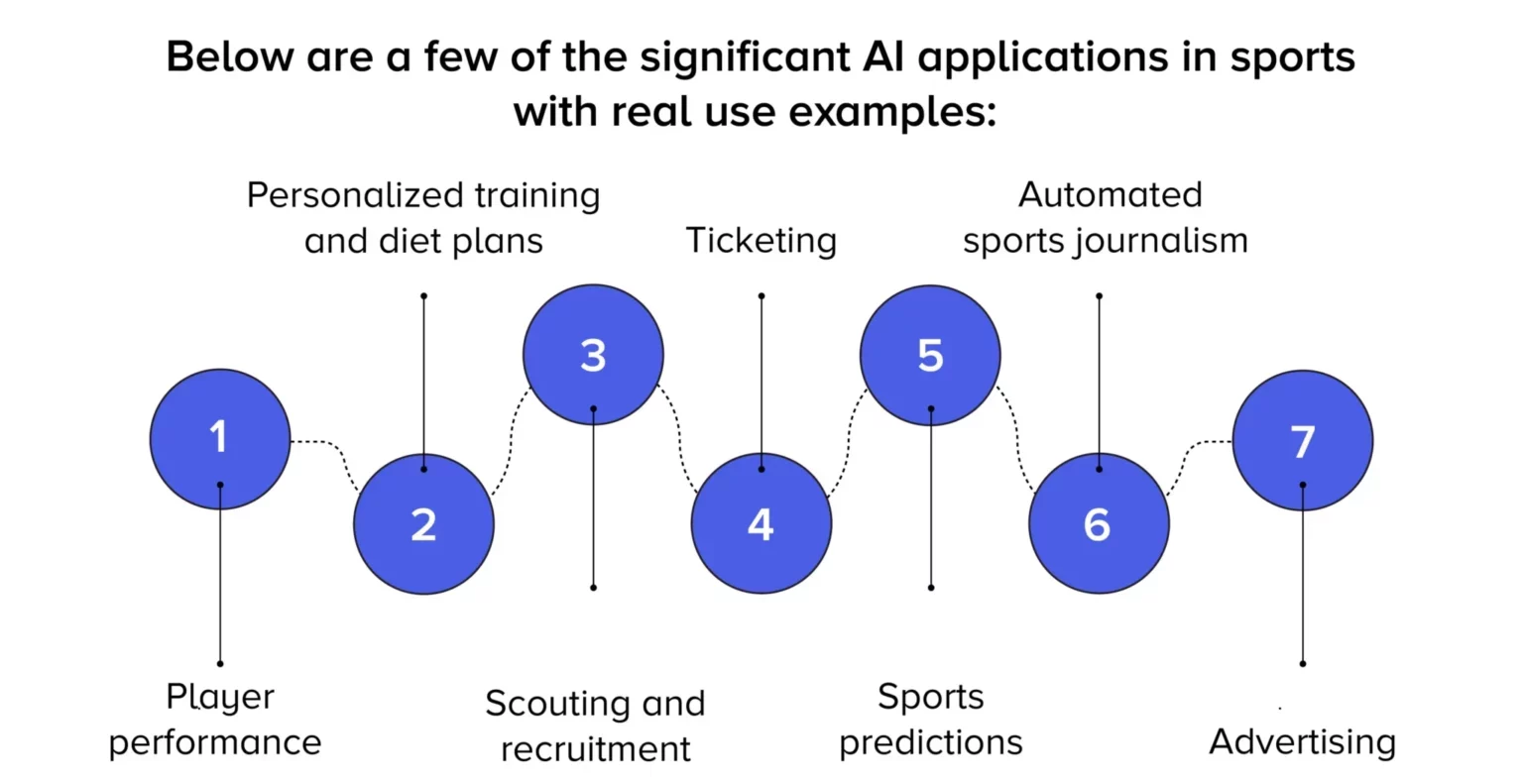 Below are a few of the significant AI applications in sports with real use examples:

1
Player performance

2
Personalized training and diet plans

3
Scouting and recruitment

4
Ticketing

5
Sports predictions

6
Automated sports journalism

7
Advertising